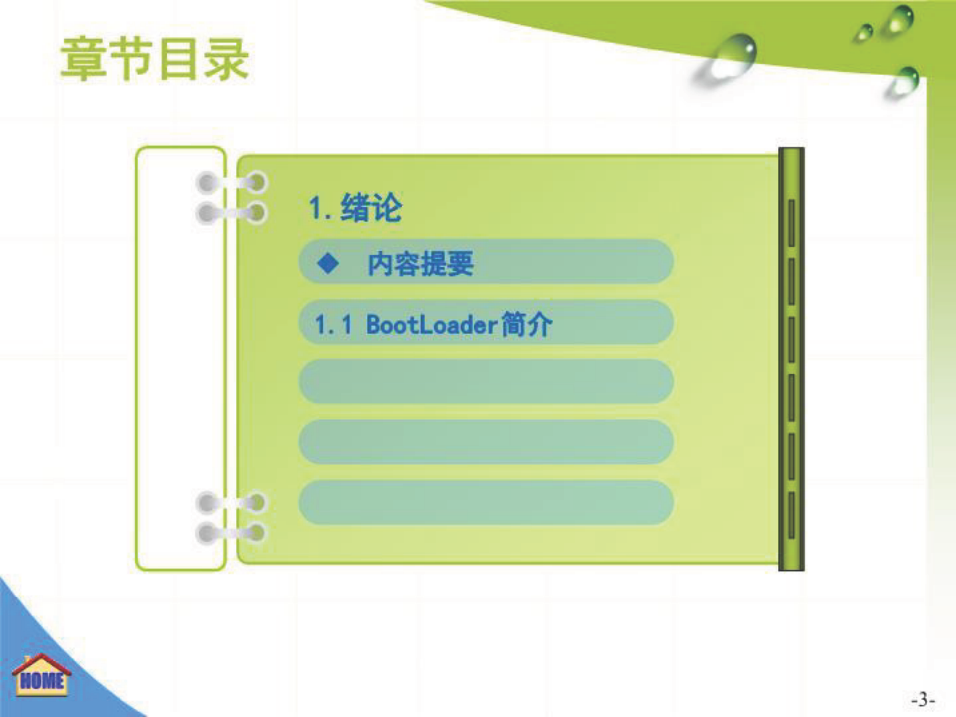 章节目录

1. 绪论

◆ 内容提要

1.1 BootLoader简介

HOME

-3-